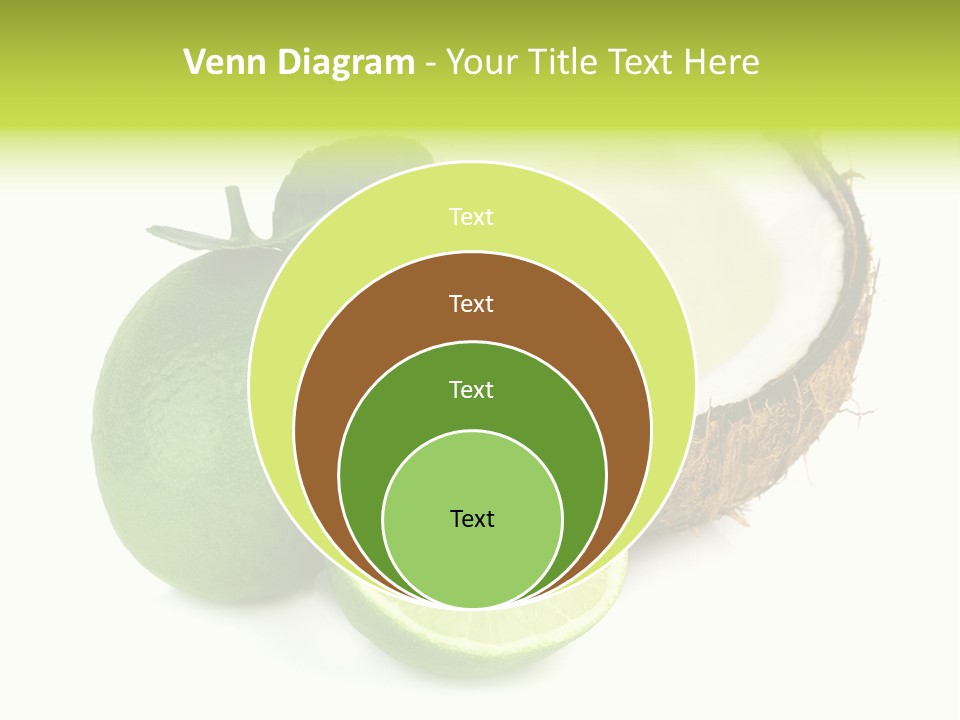 Venn Diagram - Your Title Text Here

Text

Text

Text

Text